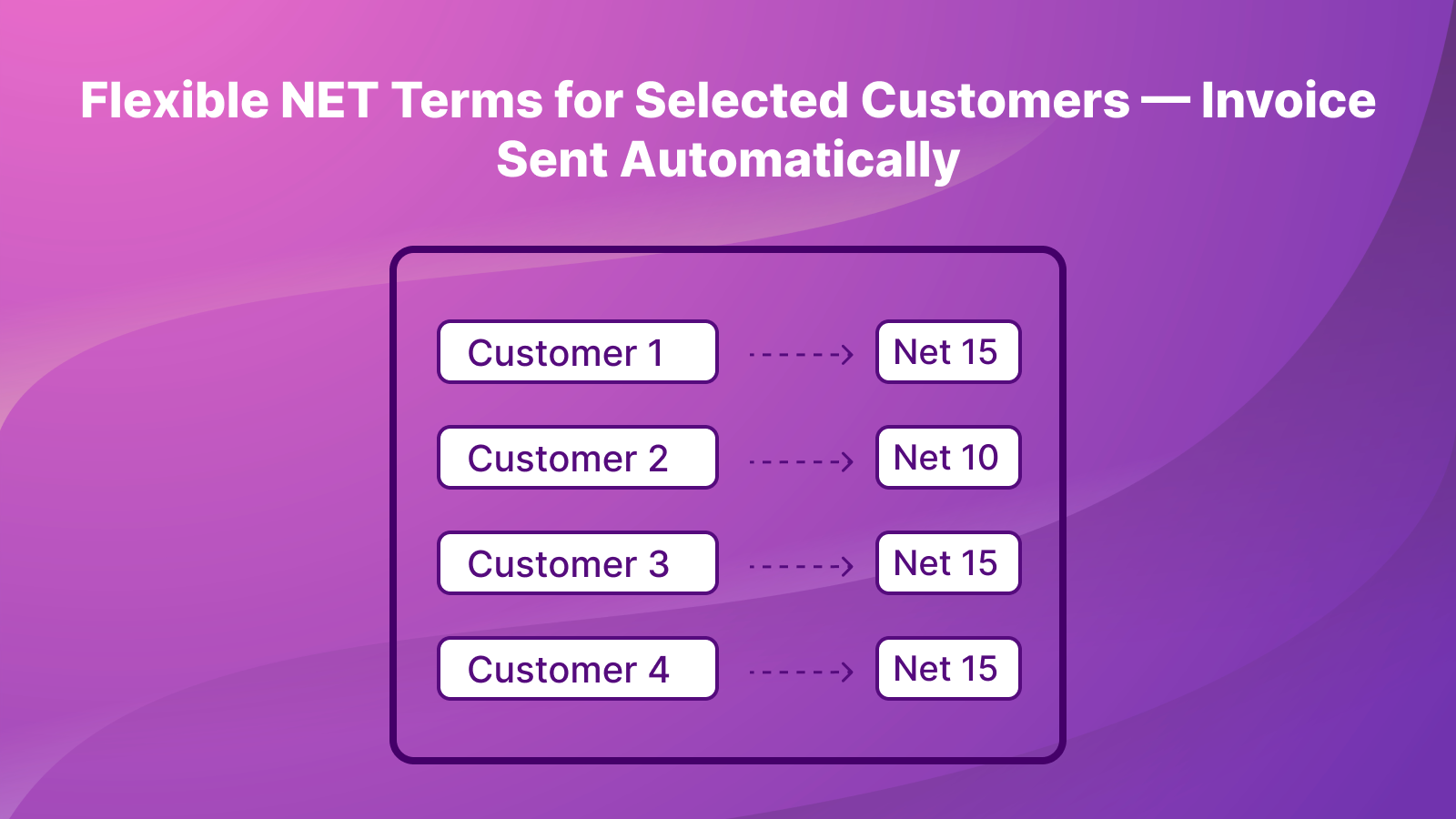 Flexible NET Terms for Selected Customers — Invoice Sent Automatically

Customer 1 Net 15

Customer 2 Net 10

Customer 3 Net 15

Customer 4 Net 15